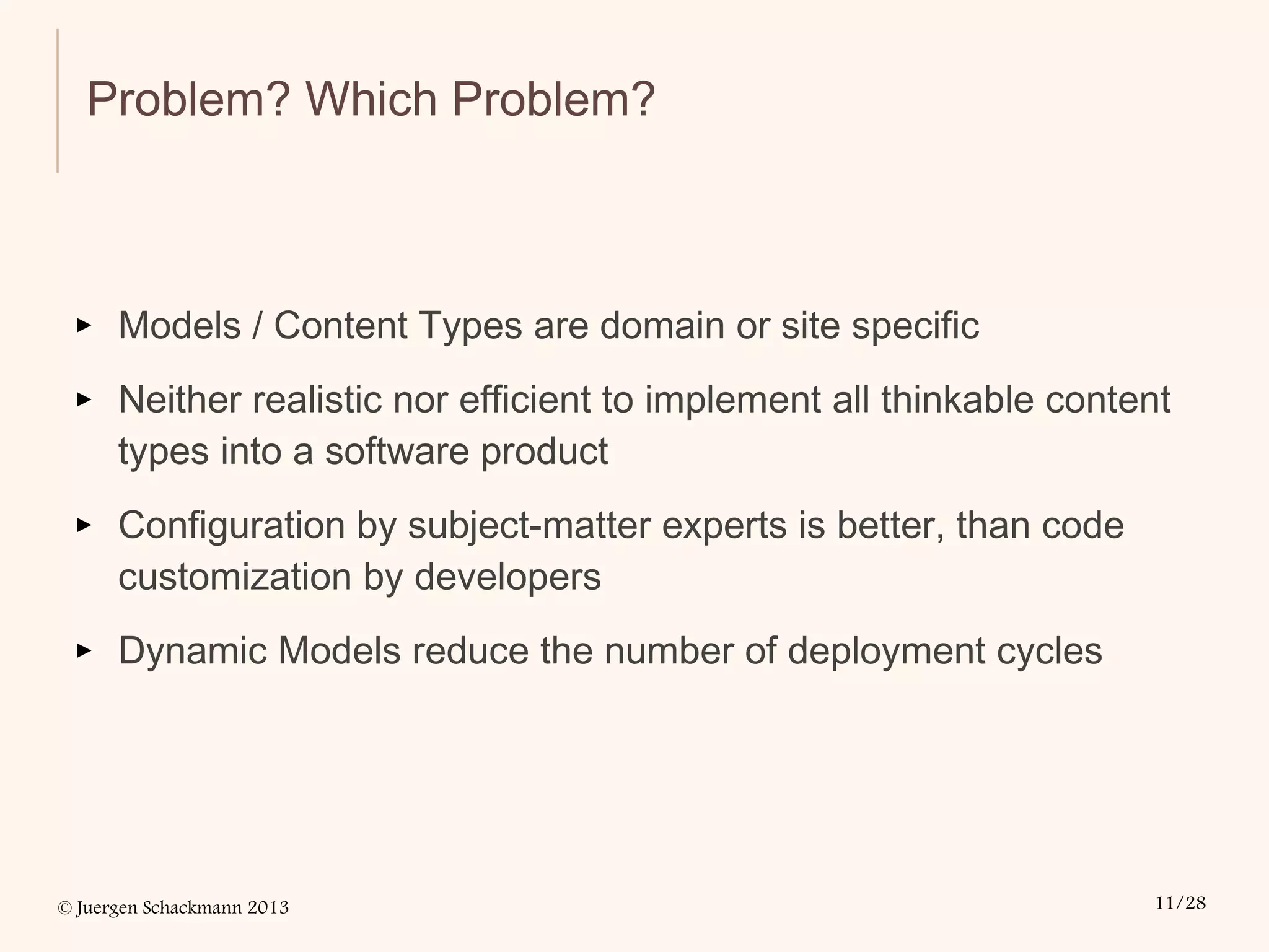 Problem? Which Problem?

▸ Models / Content Types are domain or site specific

▸ Neither realistic nor efficient to implement all thinkable content types into a software product

▸ Configuration by subject-matter experts is better, than code customization by developers

▸ Dynamic Models reduce the number of deployment cycles

© Juergen Schackmann 2013

11/28